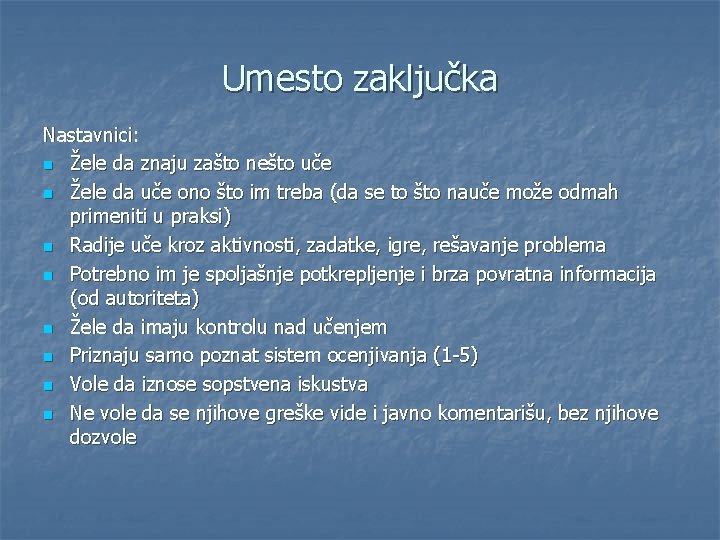 Umesto zaključka

Nastavnici:

- Žele da znaju zašto nešto uče
- Žele da uče ono što im treba (da se to što nauče može odmah primeniti u praksi)
- Radije uče kroz aktivnosti, zadatke, igre, rešavanje problema
- Potrebno im je spoljašnje potkrepljenje i brza povratna informacija (od autoriteta)
- Žele da imaju kontrolu nad učenjem
- Priznaju samo poznat sistem ocenjivanja (1-5)
- Vole da iznose sopstvena iskustva
- Ne vole da se njihove greške vide i javno komentarišu, bez njihove dozvole